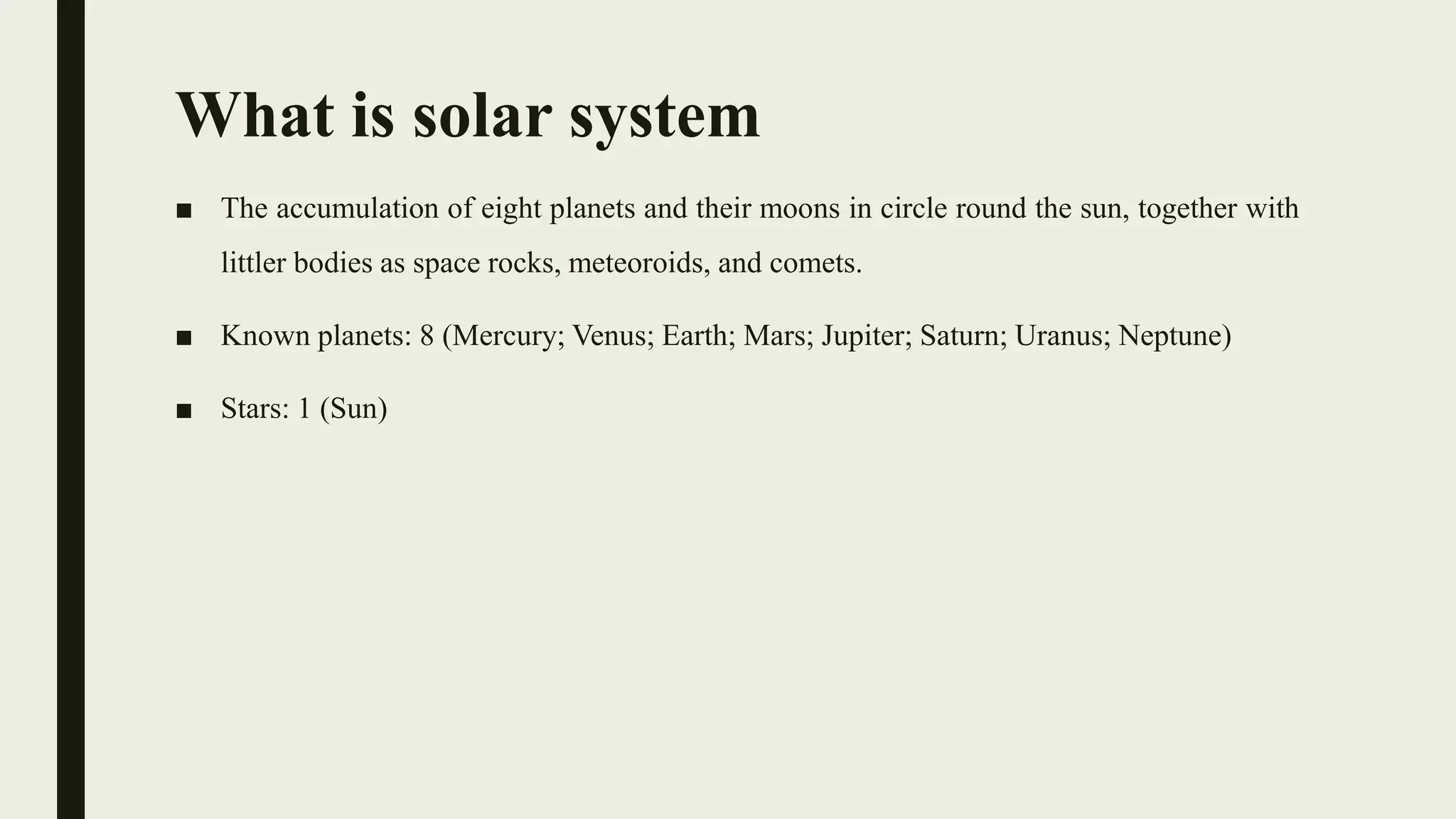 What is solar system

■ The accumulation of eight planets and their moons in circle round the sun, together with littler bodies as space rocks, meteoroids, and comets.

■ Known planets: 8 (Mercury; Venus; Earth; Mars; Jupiter; Saturn; Uranus; Neptune)

■ Stars: 1 (Sun)